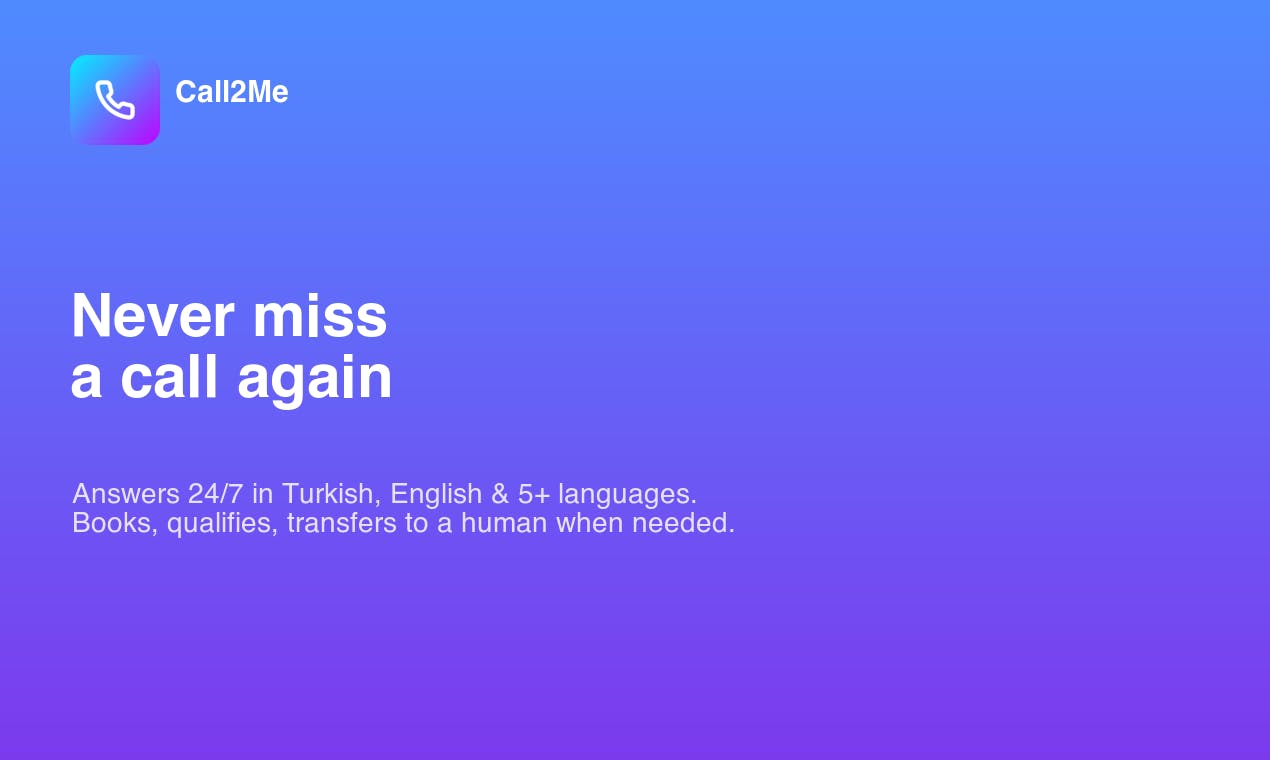 Call2Me

Never miss
a call again

Answers 24/7 in Turkish, English & 5+ languages.
Books, qualifies, transfers to a human when needed.